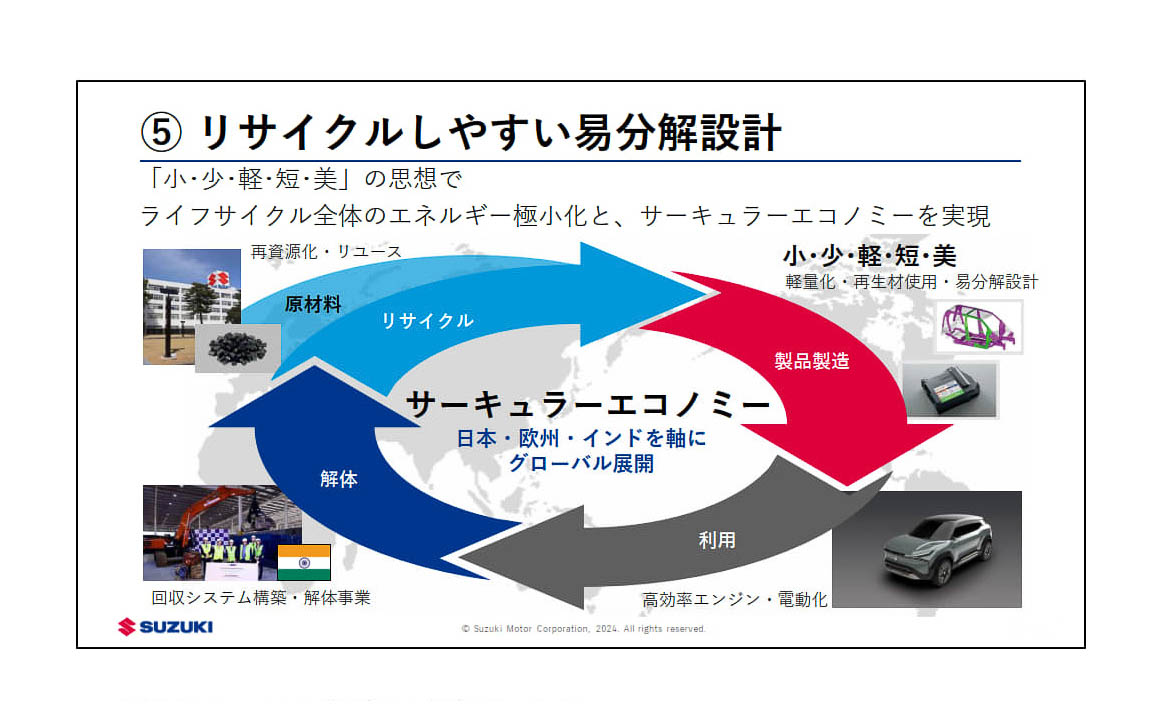 ⑤ リサイクルしやすい易分解設計

「小･少･軽･短･美」の思想で
ライフサイクル全体のエネルギー極小化と、サーキュラーエコノミーを実現

再資源化・リユース

原材料

リサイクル

小･少･軽･短･美
軽量化・再生材使用・易分解設計

製品製造

サーキュラーエコノミー
日本・欧州・インドを軸に
グローバル展開

解体

利用

回収システム構築・解体事業

高効率エンジン・電動化

SUZUKI

© Suzuki Motor Corporation, 2024. All rights reserved.